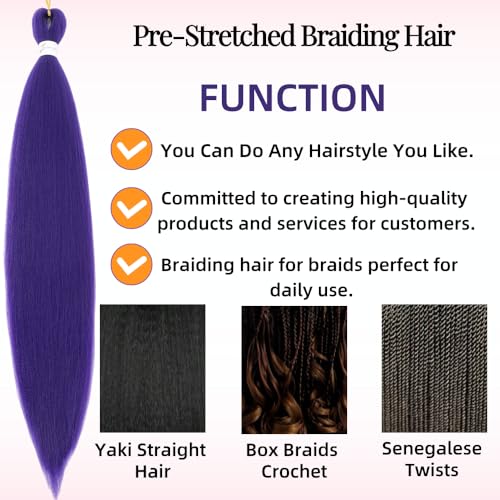 Pre-Stretched Braiding Hair

FUNCTION

You Can Do Any Hairstyle You Like.

Committed to creating high-quality products and services for customers.

Braiding hair for braids perfect for daily use.

Yaki Straight Hair

Box Braids Crochet

Senegalese Twists